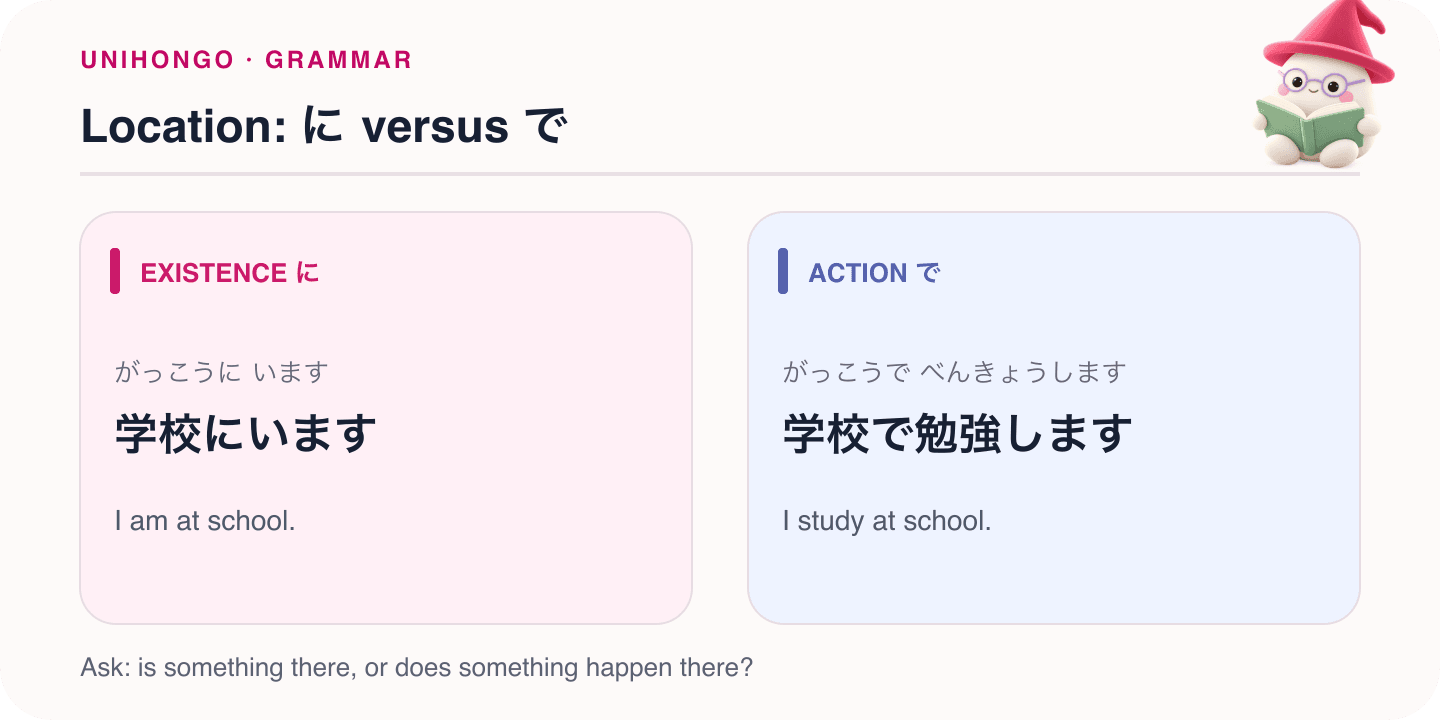 UNIHONGO · GRAMMAR

Location: に versus で

EXISTENCE に

がっこうに います

学校にいます

I am at school.

ACTION で

がっこうで べんきょうします

学校で勉強します

I study at school.

Ask: is something there, or does something happen there?